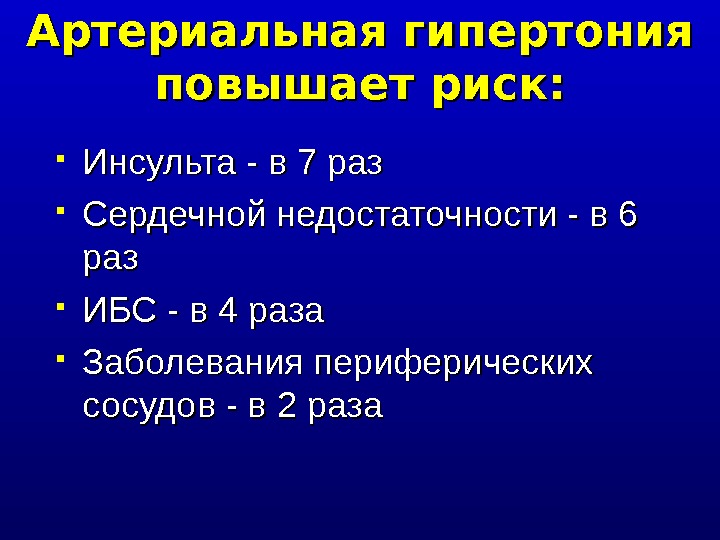 Артериальная гипертония повышает риск:

- Инсульта - в 7 раз
- Сердечной недостаточности - в 6 раз
- ИБС - в 4 раза
- Заболевания периферических сосудов - в 2 раза